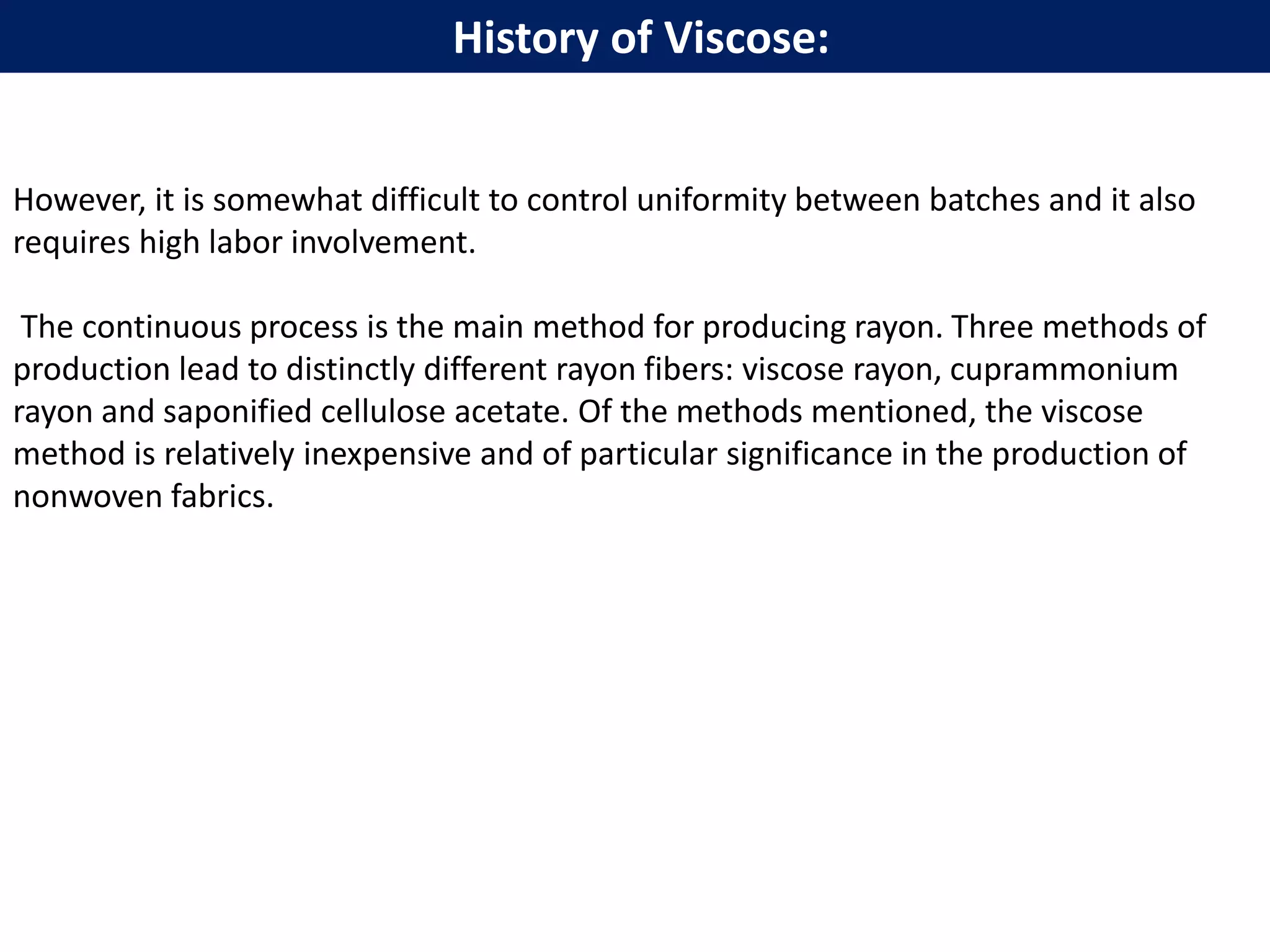 History of Viscose:

However, it is somewhat difficult to control uniformity between batches and it also requires high labor involvement.

The continuous process is the main method for producing rayon. Three methods of production lead to distinctly different rayon fibers: viscose rayon, cuprammonium rayon and saponified cellulose acetate. Of the methods mentioned, the viscose method is relatively inexpensive and of particular significance in the production of nonwoven fabrics.